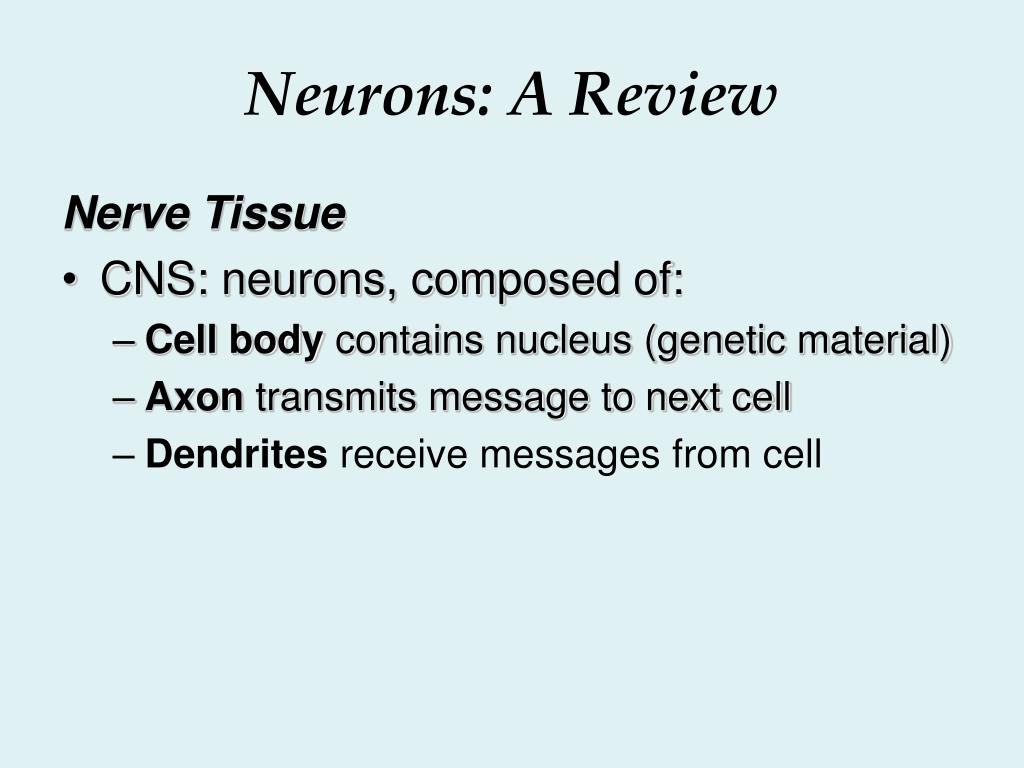 Neurons: A Review

Nerve Tissue

• CNS: neurons, composed of:
  – Cell body contains nucleus (genetic material)
  – Axon transmits message to next cell
  – Dendrites receive messages from cell